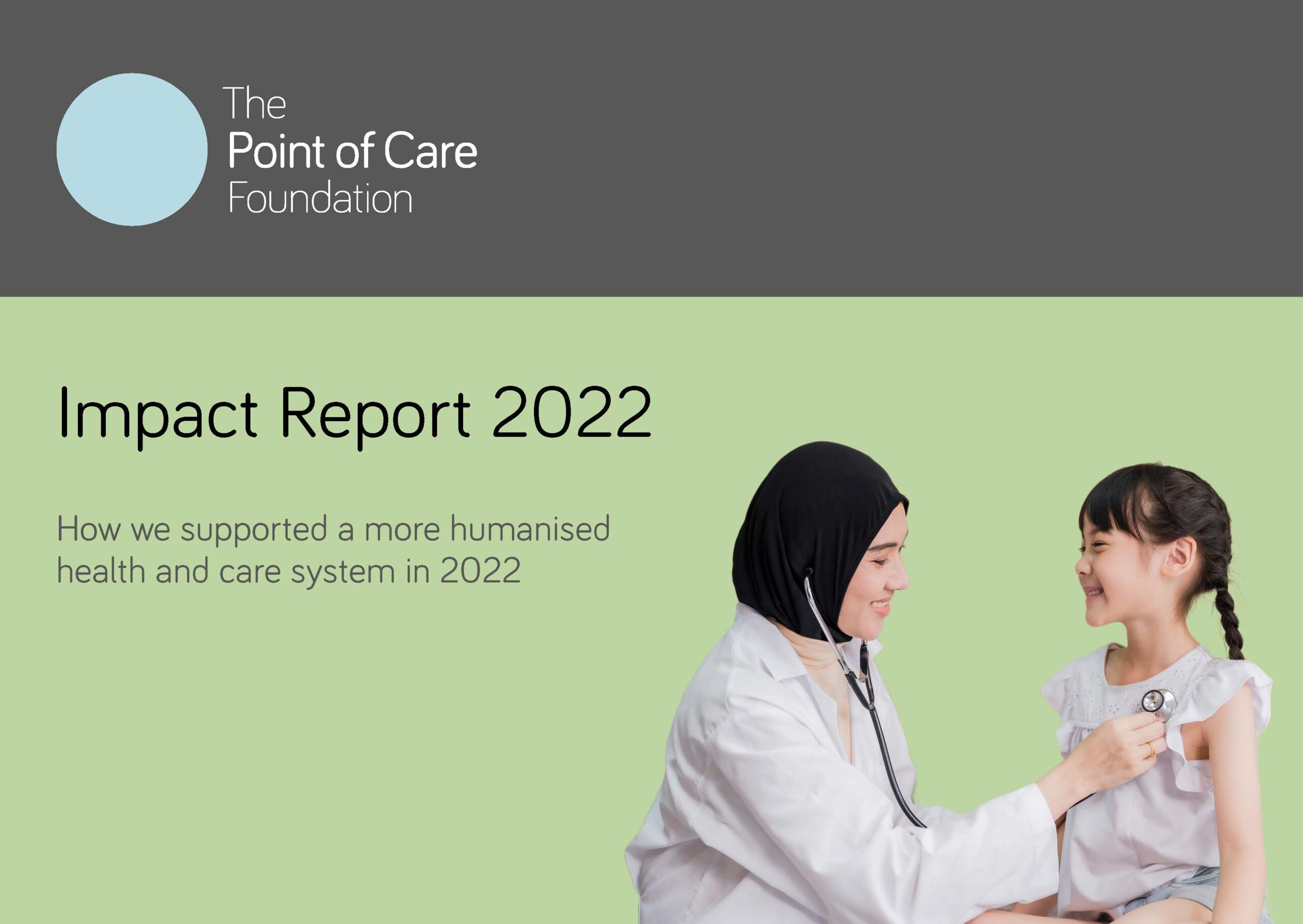 The
Point of Care
Foundation

Impact Report 2022

How we supported a more humanised health and care system in 2022